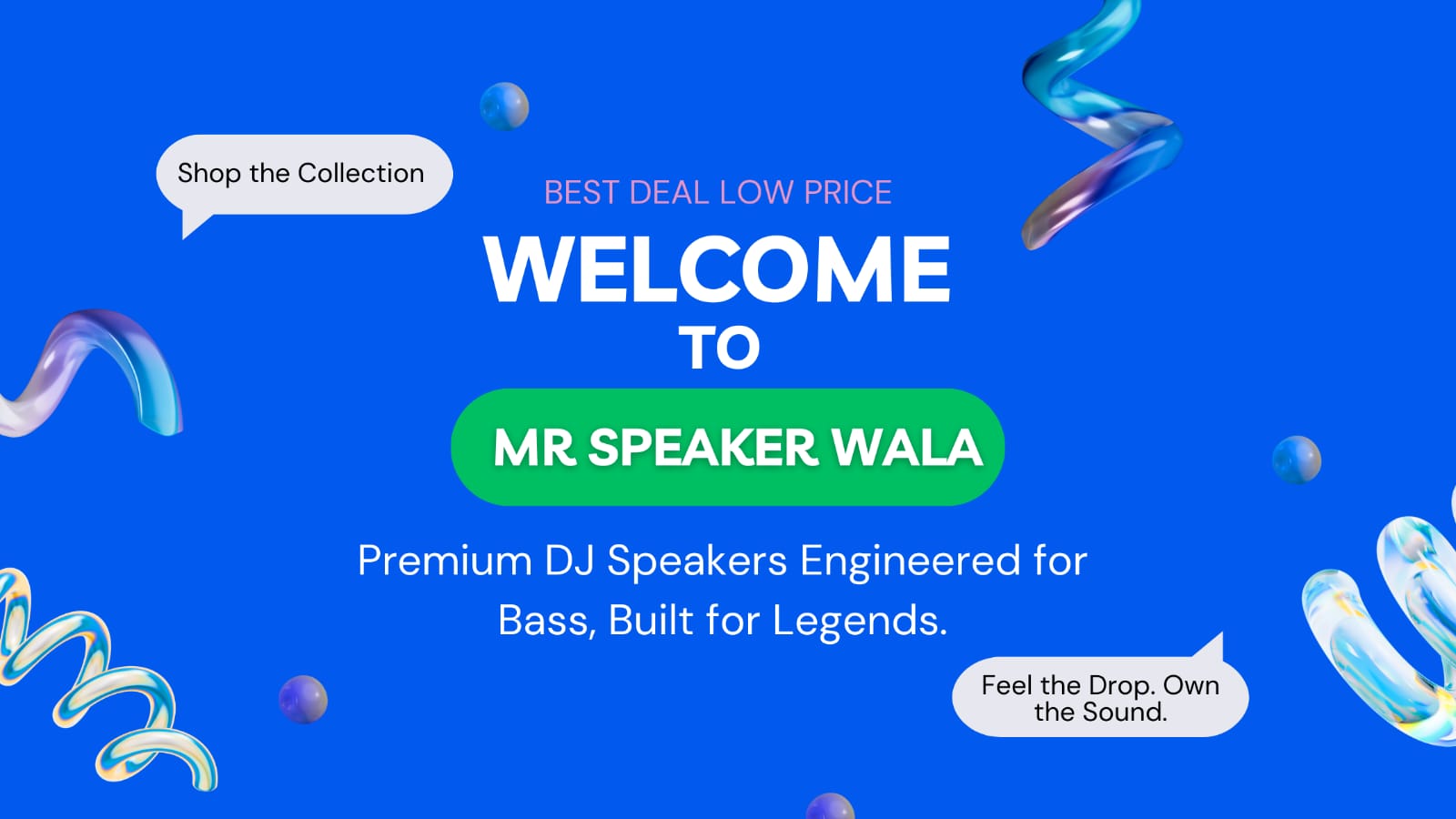 Shop the Collection

BEST DEAL LOW PRICE

WELCOME
TO

MR SPEAKER WALA

Premium DJ Speakers Engineered for Bass, Built for Legends.

Feel the Drop. Own the Sound.